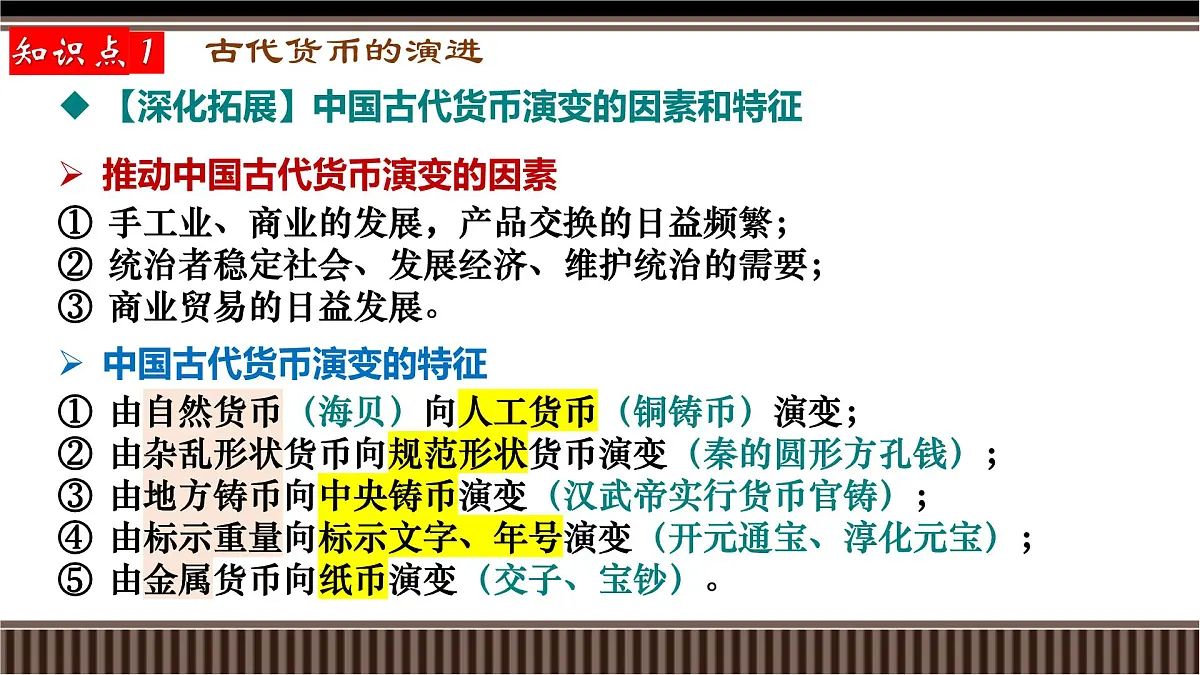 知识点1 古代货币的演进

◆ 【深化拓展】中国古代货币演变的因素和特征

➢ 推动中国古代货币演变的因素

① 手工业、商业的发展，产品交换的日益频繁；
② 统治者稳定社会、发展经济、维护统治的需要；
③ 商业贸易的日益发展。

➢ 中国古代货币演变的特征

① 由自然货币（海贝）向人工货币（铜铸币）演变；
② 由杂乱形状货币向规范形状货币演变（秦的圆形方孔钱）；
③ 由地方铸币向中央铸币演变（汉武帝实行货币官铸）；
④ 由标示重量向标示文字、年号演变（开元通宝、淳化元宝）；
⑤ 由金属货币向纸币演变（交子、宝钞）。